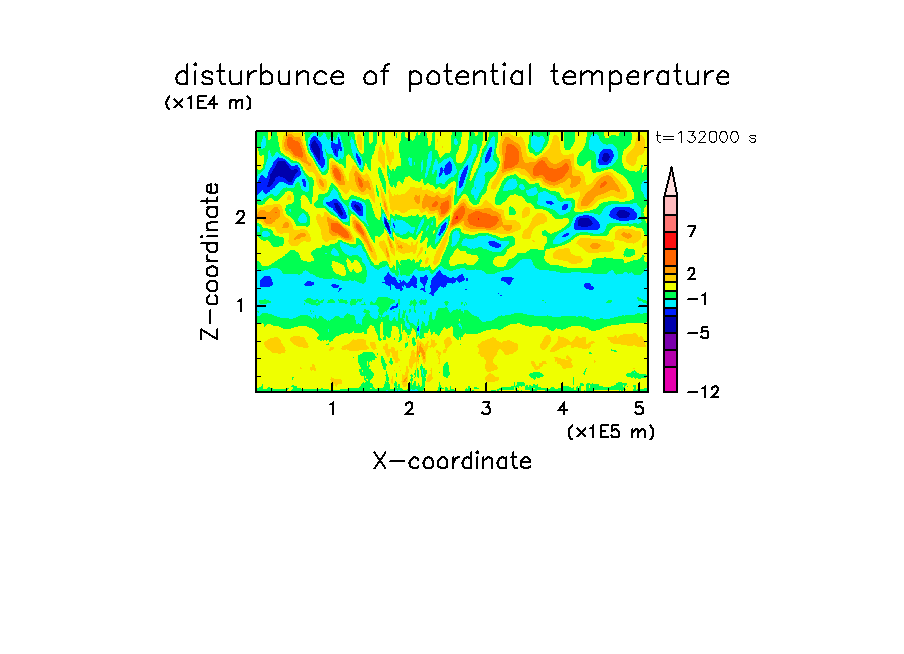 disturbunce of potential temperature

(x1E4 m)

t=132000 s

Z-coordinate

2

1

7

2

−1

−5

−12

1 2 3 4 5

(x1E5 m)

X-coordinate